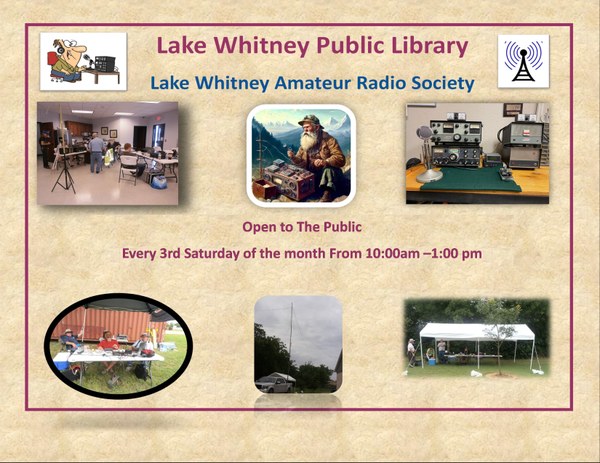 Lake Whitney Public Library

Lake Whitney Amateur Radio Society

Open to The Public

Every 3rd Saturday of the month From 10:00am –1:00 pm